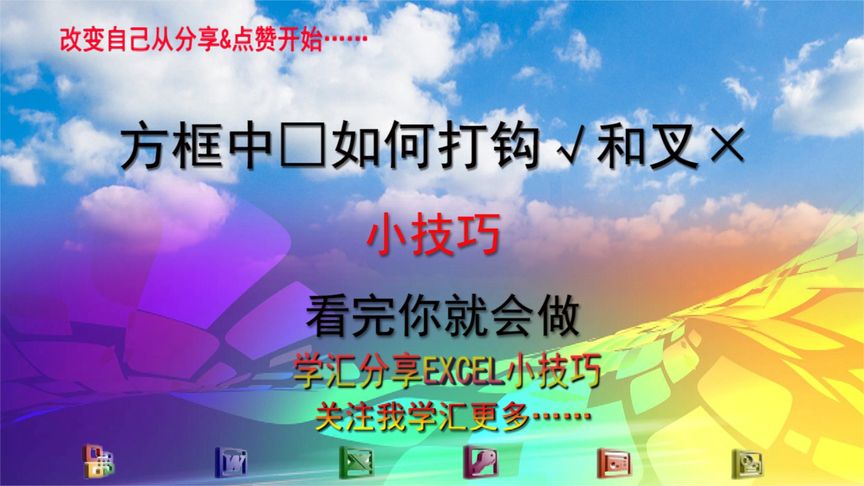 改变自己从分享&点赞开始……

方框中□如何打钩√和叉×

小技巧

看完你就会做

学汇分享EXCEL小技巧

关注我学汇更多……